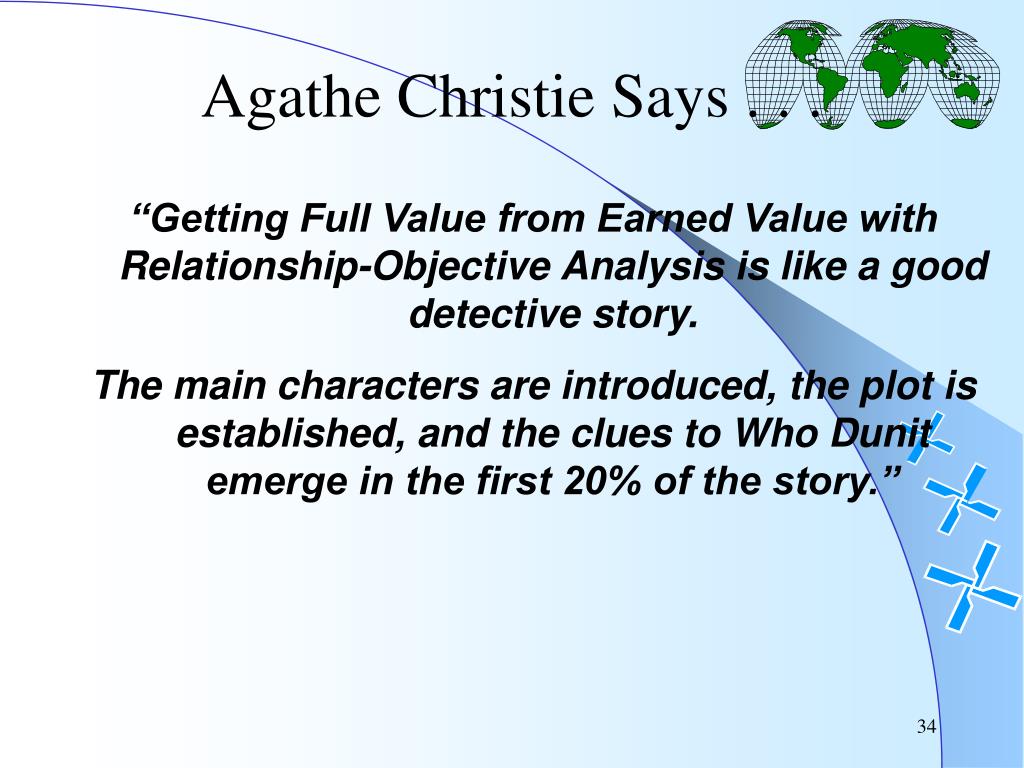 Agathe Christie Says . . .

“Getting Full Value from Earned Value with Relationship-Objective Analysis is like a good detective story.

The main characters are introduced, the plot is established, and the clues to Who Dunit emerge in the first 20% of the story.”

34